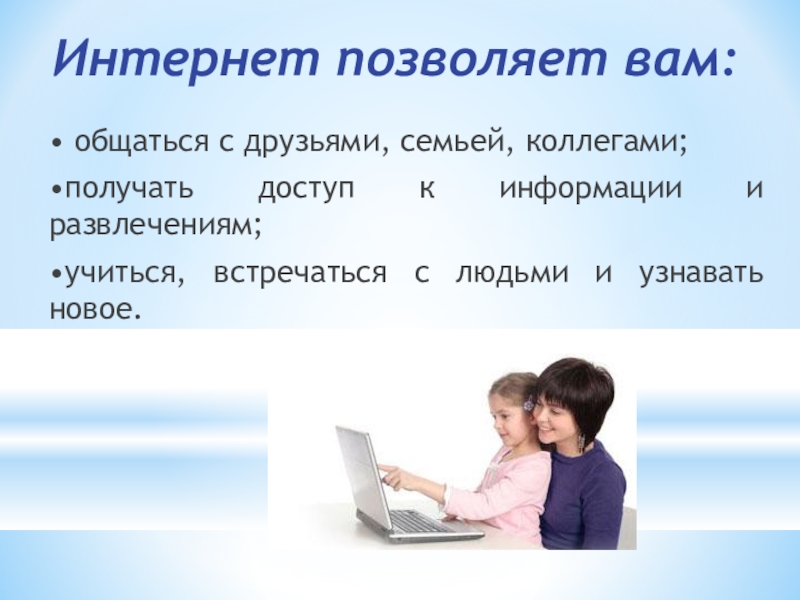 Интернет позволяет вам:

• общаться с друзьями, семьей, коллегами;

•получать доступ к информации и развлечениям;

•учиться, встречаться с людьми и узнавать новое.